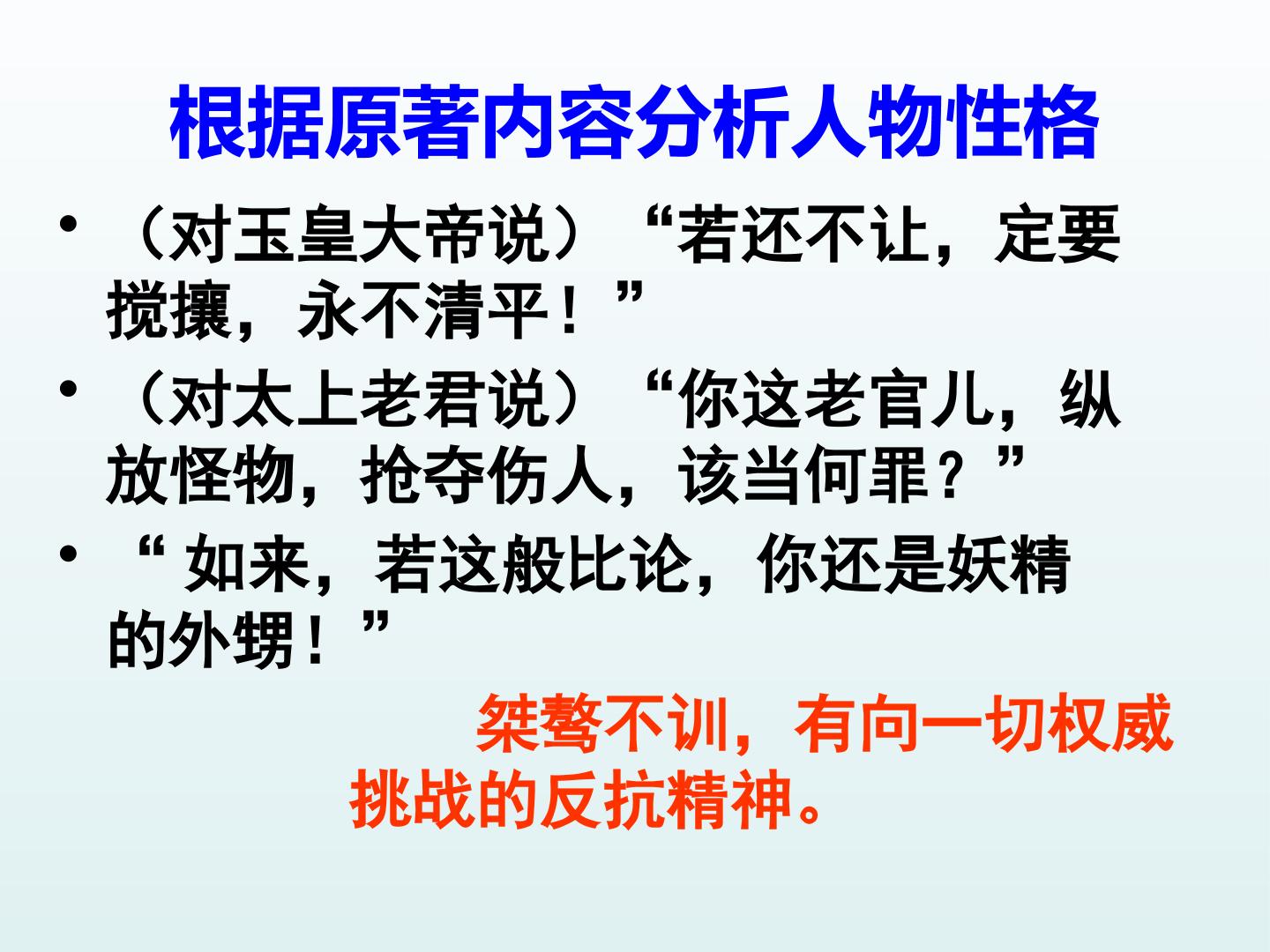 根据原著内容分析人物性格

• （对玉皇大帝说）“若还不让，定要搅攘，永不清平！”

• （对太上老君说）“你这老官儿，纵放怪物，抢夺伤人，该当何罪？”

• “ 如来，若这般比论，你还是妖精的外甥！”

桀骜不训，有向一切权威挑战的反抗精神。